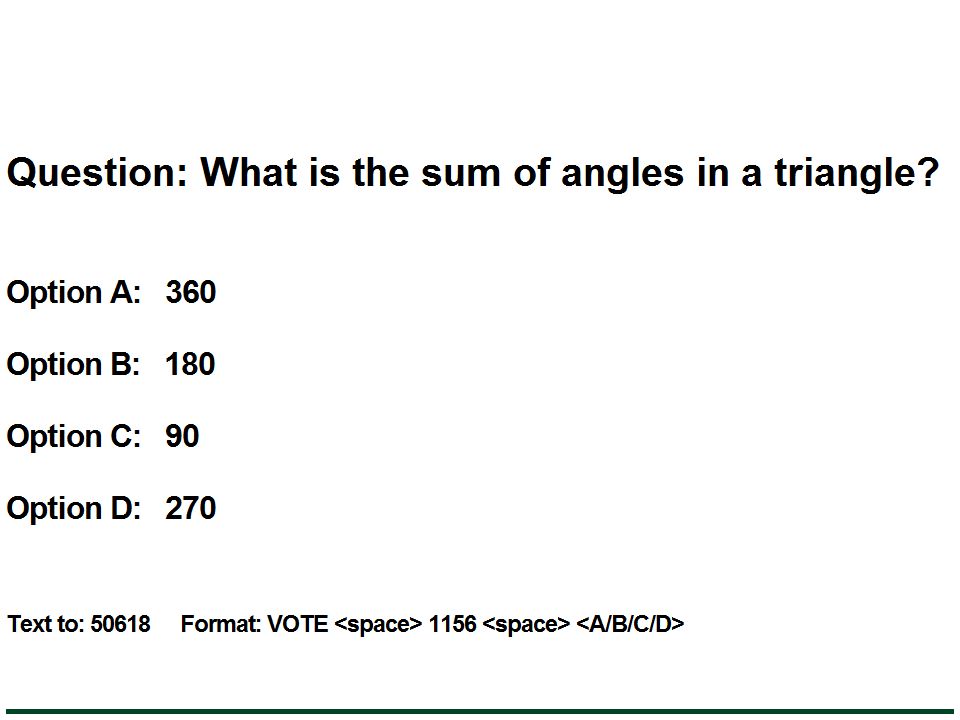 Question: What is the sum of angles in a triangle?

Option A: 360

Option B: 180

Option C: 90

Option D: 270

Text to: 50618 Format: VOTE <space> 1156 <space> <A/B/C/D>